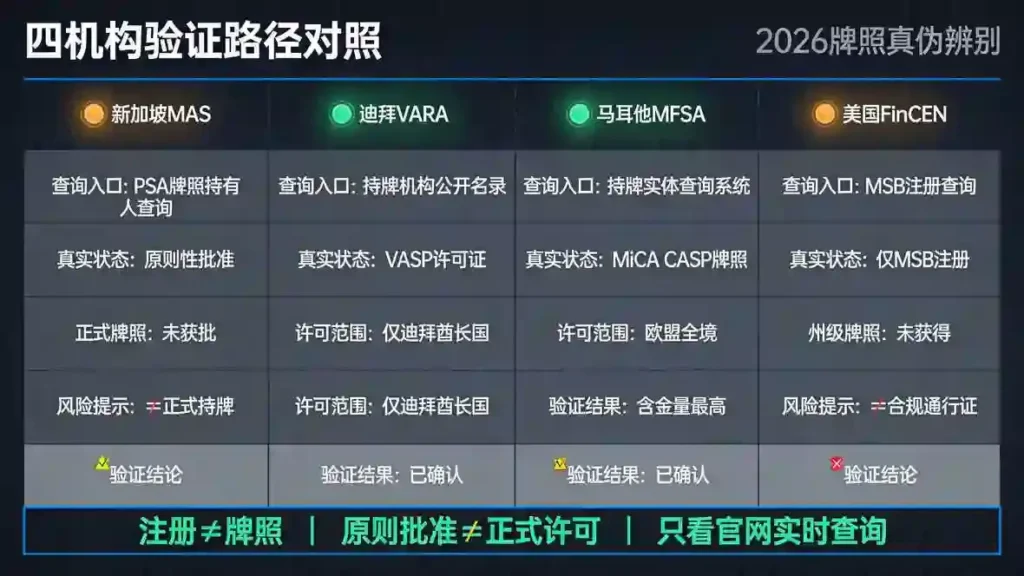 四机构验证路径对照

2026牌照真伪辨别

| 新加坡MAS | 迪拜VARA | 马耳他MFSA | 美国FinCEN |
|---|---|---|---|
| 查询入口: PSA牌照持有人查询 | 查询入口: 持牌机构公开名录 | 查询入口: 持牌实体查询系统 | 查询入口: MSB注册查询 |
| 真实状态: 原则性批准 | 真实状态: VASP许可证 | 真实状态: MiCA CASP牌照 | 真实状态: 仅MSB注册 |
| 正式牌照: 未获批 | 许可范围: 仅迪拜酋长国 | 许可范围: 欧盟全境 | 州级牌照: 未获得 |
| 风险提示: ≠正式持牌 | 许可范围: 仅迪拜酋长国 | 验证结果: 含金量最高 | 风险提示: ≠合规通行证 |
| 验证结论 | 验证结果: 已确认 | 验证结果: 已确认 | 验证结论 |

注册≠牌照 | 原则批准≠正式许可 | 只看官网实时查询